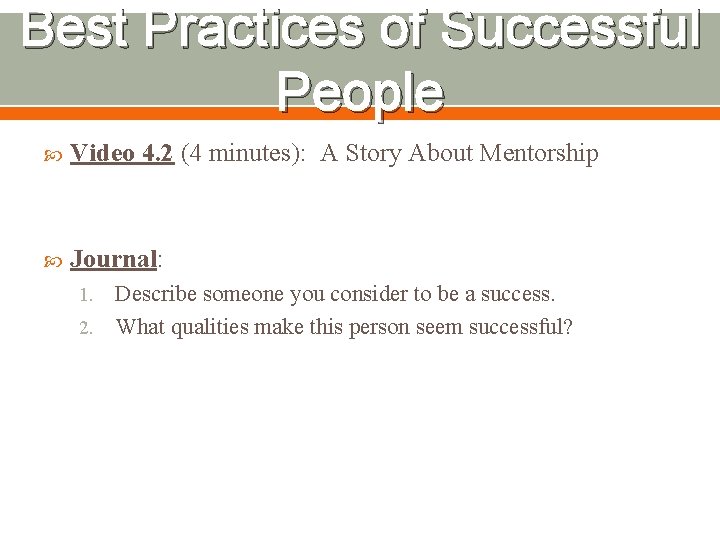 Best Practices of Successful People

Video 4.2 (4 minutes): A Story About Mentorship

Journal:

1. Describe someone you consider to be a success.
2. What qualities make this person seem successful?